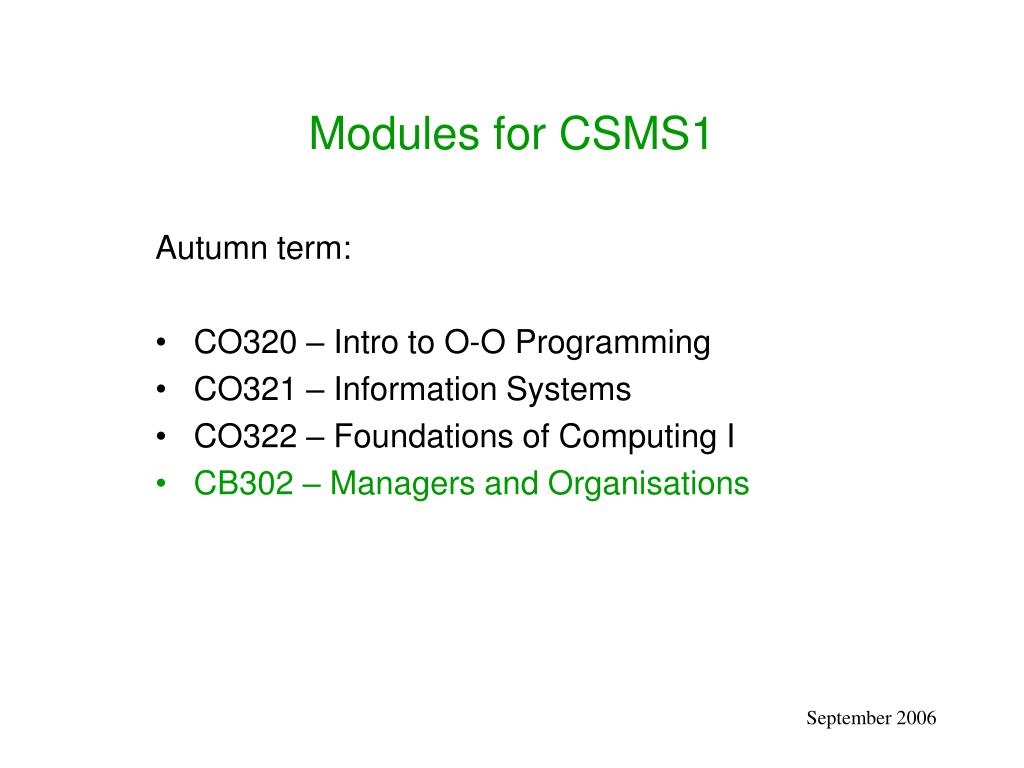 Modules for CSMS1

Autumn term:

• CO320 – Intro to O-O Programming
• CO321 – Information Systems
• CO322 – Foundations of Computing I
• CB302 – Managers and Organisations

September 2006